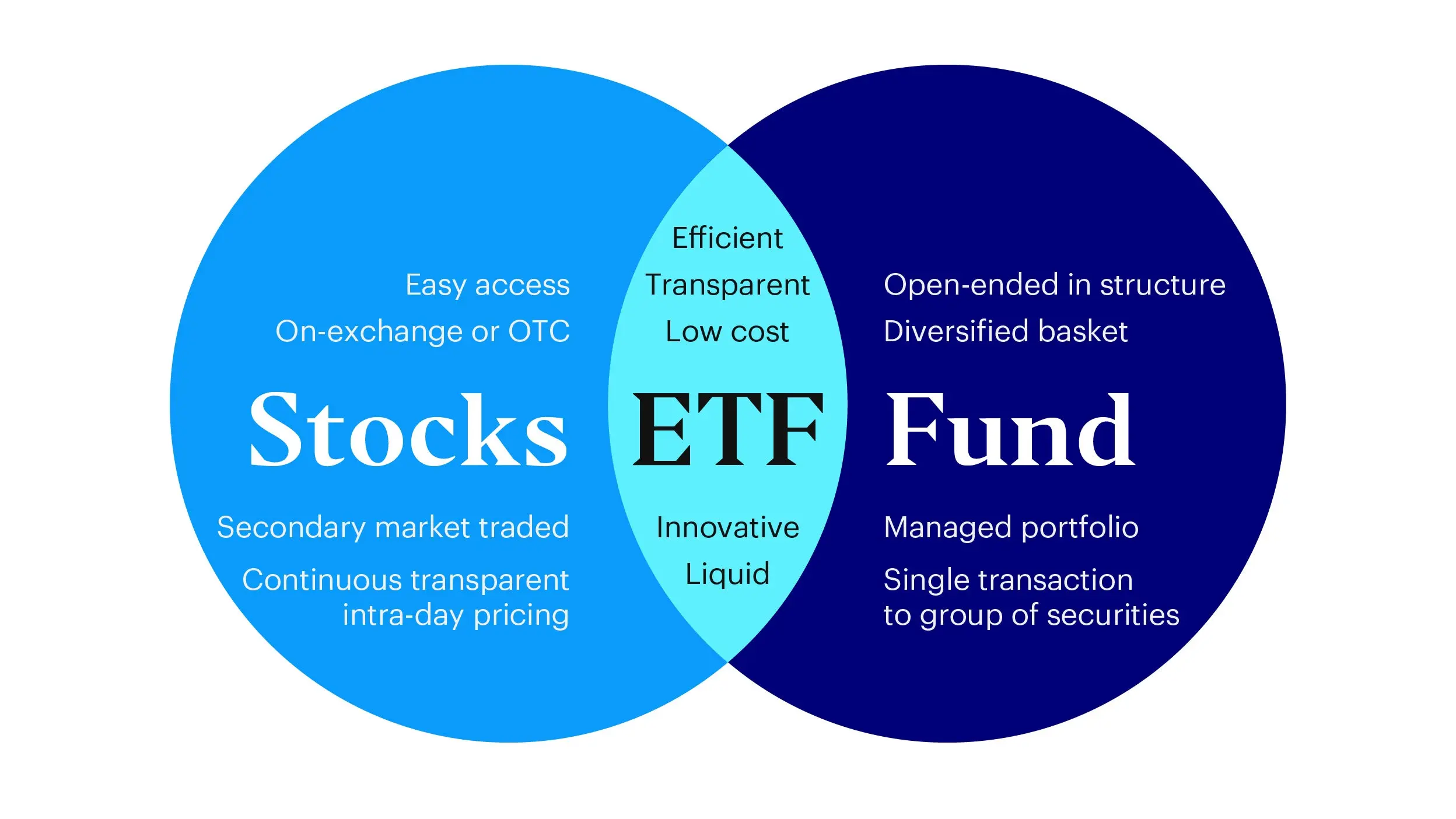 Easy access
On-exchange or OTC

Stocks

Secondary market traded

Continuous transparent intra-day pricing

Efficient
Transparent
Low cost

ETF

Innovative
Liquid

Open-ended in structure
Diversified basket

Fund

Managed portfolio

Single transaction to group of securities